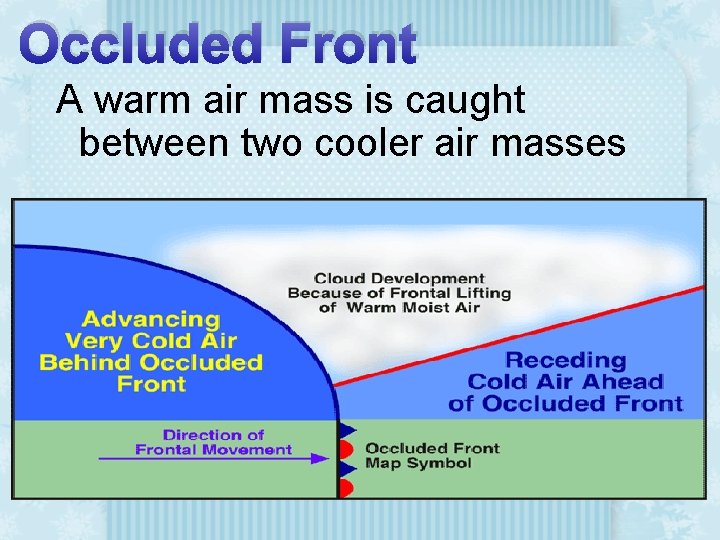 Occluded Front

A warm air mass is caught between two cooler air masses

Cloud Development Because of Frontal Lifting of Warm Moist Air

Advancing Very Cold Air Behind Occluded Front

Receding Cold Air Ahead of Occluded Front

Direction of Frontal Movement

Occluded Front Map Symbol